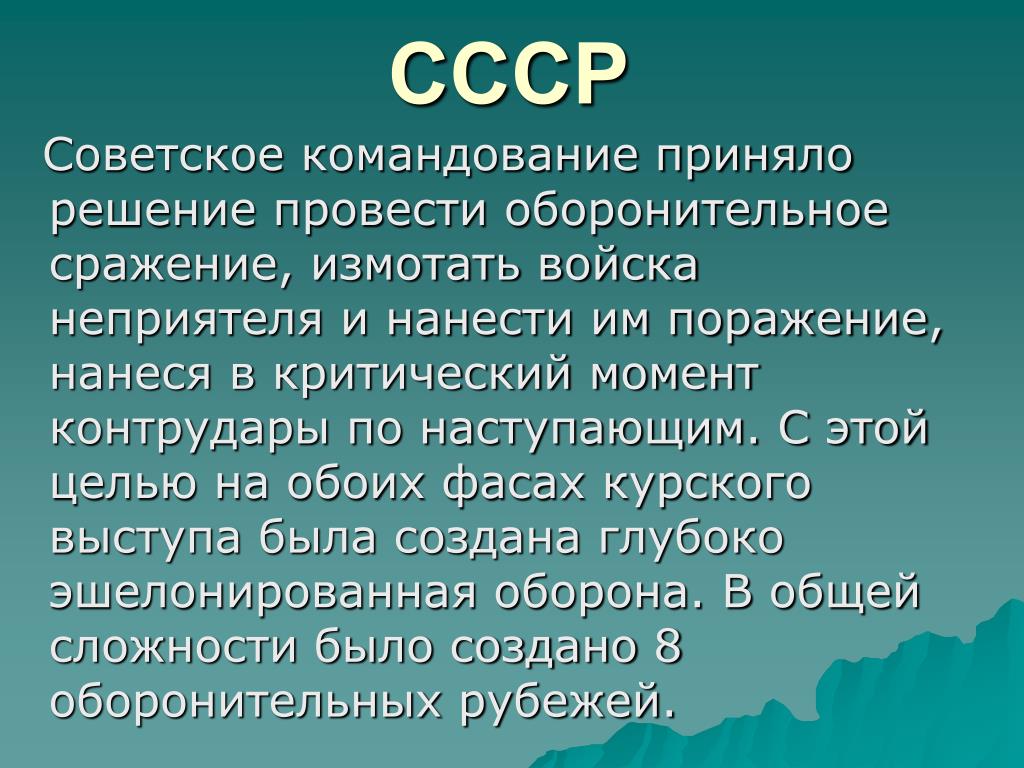 СССР

Советское командование приняло решение провести оборонительное сражение, измотать войска неприятеля и нанести им поражение, нанеся в критический момент контрудары по наступающим. С этой целью на обоих фасах курского выступа была создана глубоко эшелонированная оборона. В общей сложности было создано 8 оборонительных рубежей.